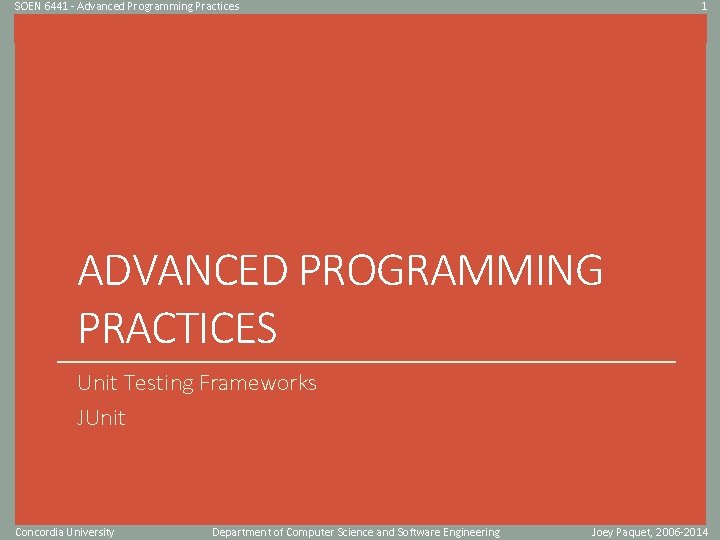 SOEN 6441 - Advanced Programming Practices

1

ADVANCED PROGRAMMING PRACTICES

Unit Testing Frameworks

JUnit

Concordia University

Department of Computer Science and Software Engineering

Joey Paquet, 2006-2014